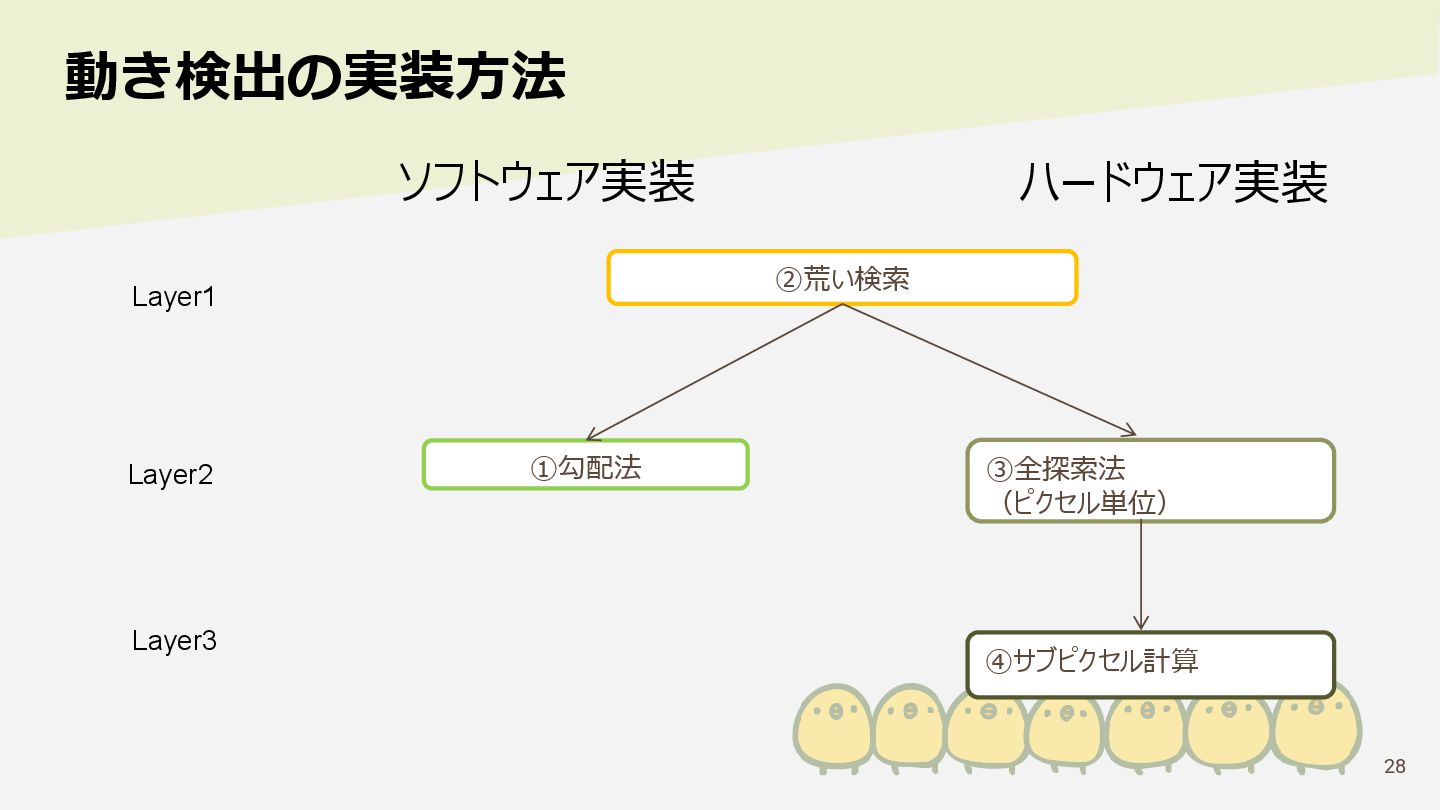 動き検出の実装方法

ソフトウェア実装

ハードウェア実装

Layer1

②荒い検索

Layer2

①勾配法

③全探索法
（ピクセル単位）

Layer3

④サブピクセル計算

28